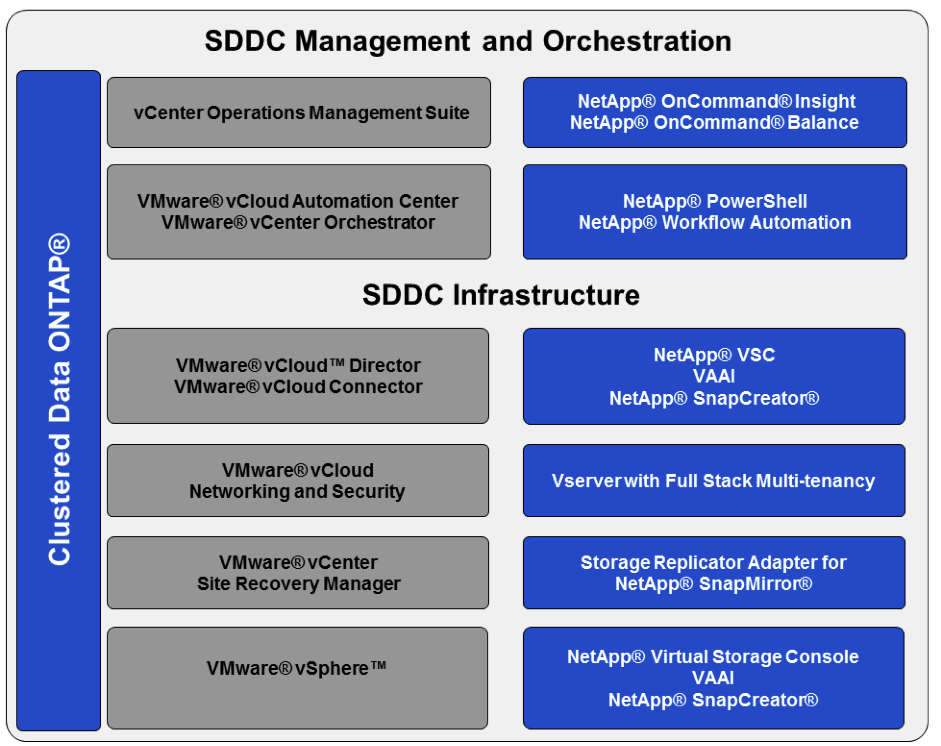 SDDC Management and Orchestration

Clustered Data ONTAP®

vCenter Operations Management Suite

NetApp® OnCommand® Insight
NetApp® OnCommand® Balance

VMware® vCloud Automation Center
VMware® vCenter Orchestrator

NetApp® PowerShell
NetApp® Workflow Automation

SDDC Infrastructure

VMware® vCloud™ Director
VMware® vCloud Connector

NetApp® VSC
VAAI
NetApp® SnapCreator®

VMware® vCloud
Networking and Security

Vserver with Full Stack Multi-tenancy

VMware® vCenter
Site Recovery Manager

Storage Replicator Adapter for
NetApp® SnapMirror®

VMware® vSphere™

NetApp® Virtual Storage Console
VAAI
NetApp® SnapCreator®